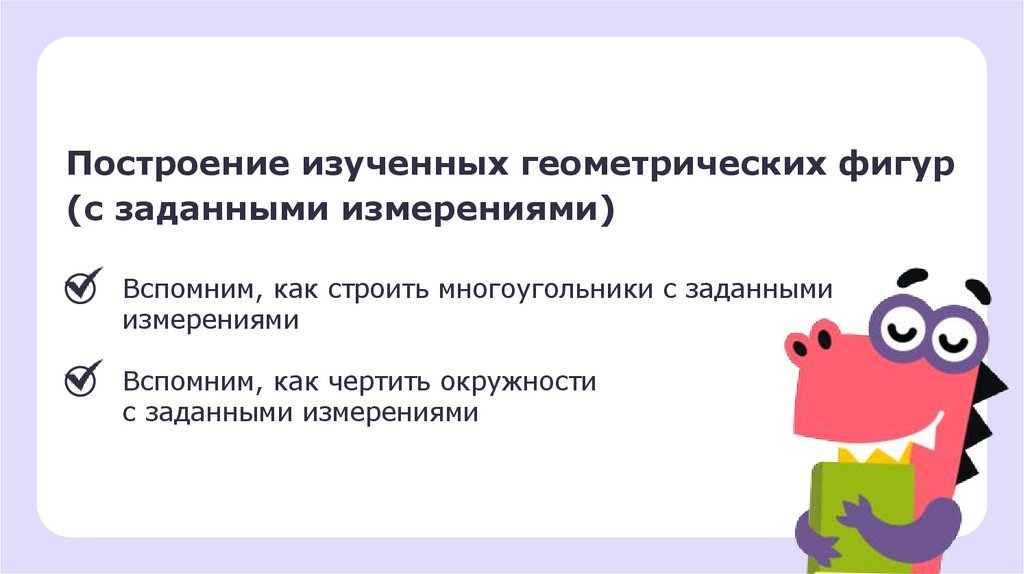 Построение изученных геометрических фигур (с заданными измерениями)

Вспомним, как строить многоугольники с заданными измерениями

Вспомним, как чертить окружности с заданными измерениями